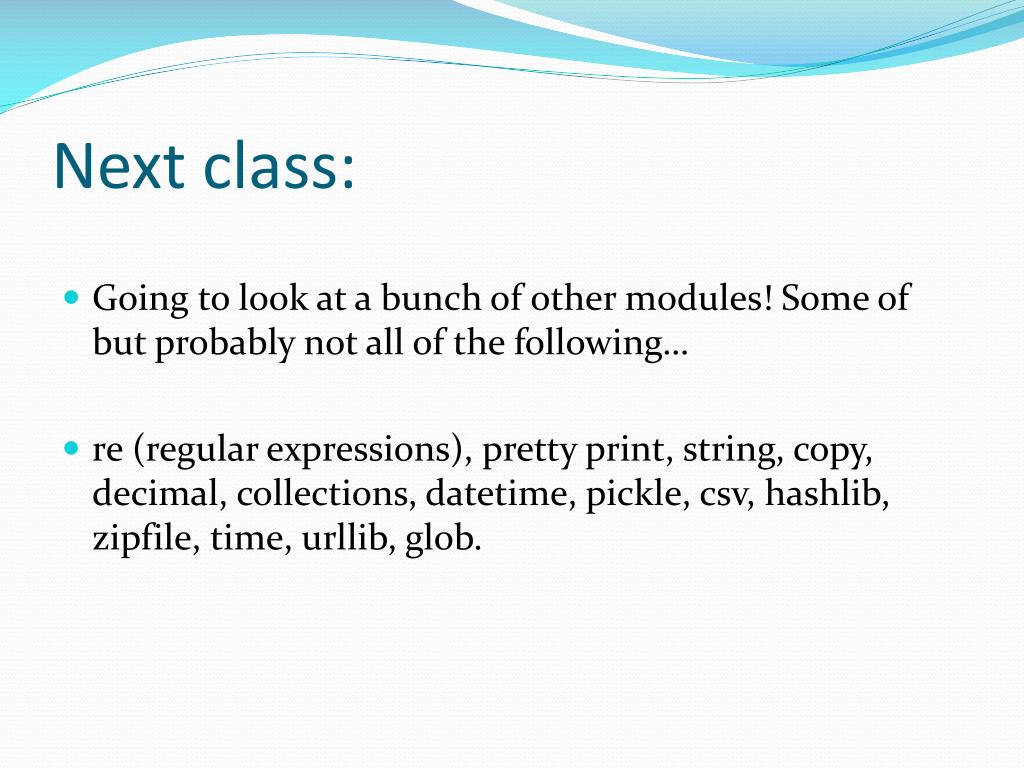 Next class:

Going to look at a bunch of other modules! Some of but probably not all of the following…

re (regular expressions), pretty print, string, copy, decimal, collections, datetime, pickle, csv, hashlib, zipfile, time, urllib, glob.